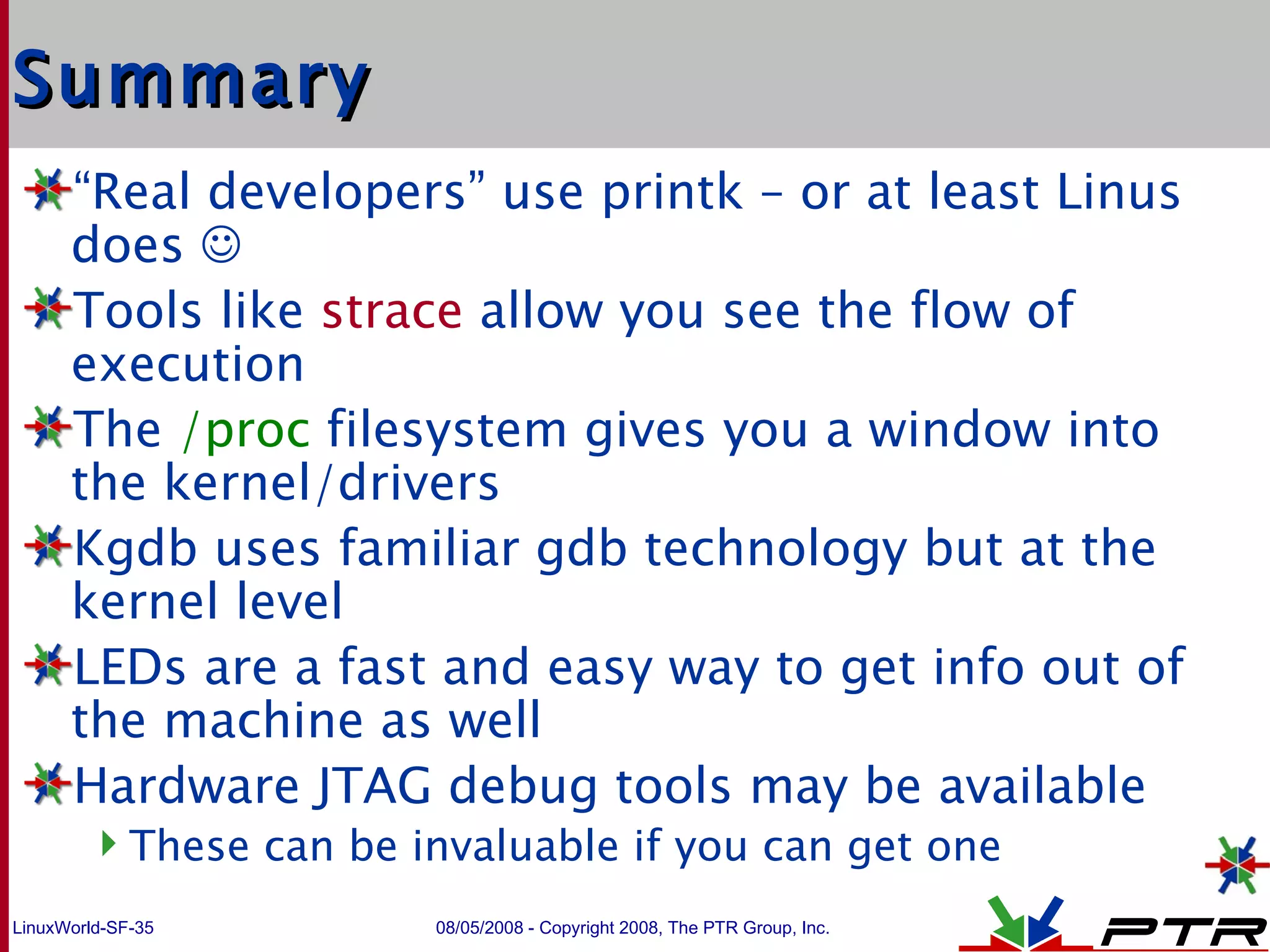 Summary

“Real developers” use printk – or at least Linus does ☺

Tools like strace allow you see the flow of execution

The /proc filesystem gives you a window into the kernel/drivers

Kgdb uses familiar gdb technology but at the kernel level

LEDs are a fast and easy way to get info out of the machine as well

Hardware JTAG debug tools may be available

These can be invaluable if you can get one

LinuxWorld-SF-35

08/05/2008 - Copyright 2008, The PTR Group, Inc.

PTR